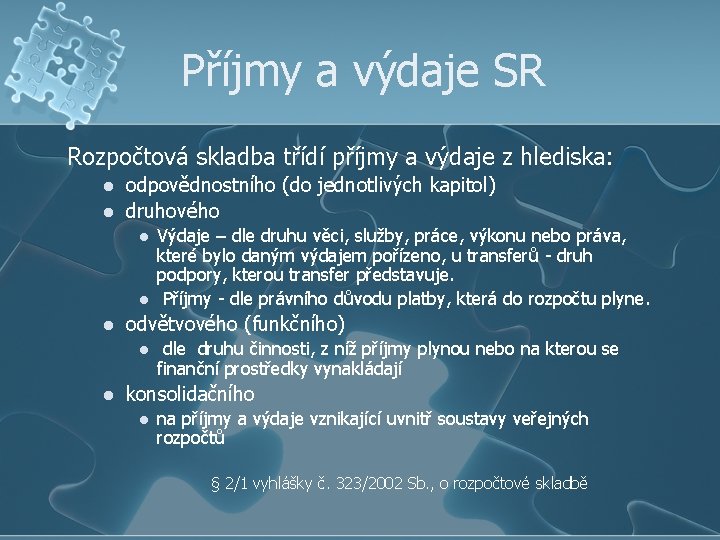 Příjmy a výdaje SR

Rozpočtová skladba třídí příjmy a výdaje z hlediska:

- odpovědnostního (do jednotlivých kapitol)
- druhového
  - Výdaje – dle druhu věci, služby, práce, výkonu nebo práva, které bylo daným výdajem pořízeno, u transferů - druh podpory, kterou transfer představuje.
  - Příjmy - dle právního důvodu platby, která do rozpočtu plyne.
- odvětvového (funkčního)
  - dle druhu činnosti, z níž příjmy plynou nebo na kterou se finanční prostředky vynakládají
- konsolidačního
  - na příjmy a výdaje vznikající uvnitř soustavy veřejných rozpočtů

§ 2/1 vyhlášky č. 323/2002 Sb., o rozpočtové skladbě